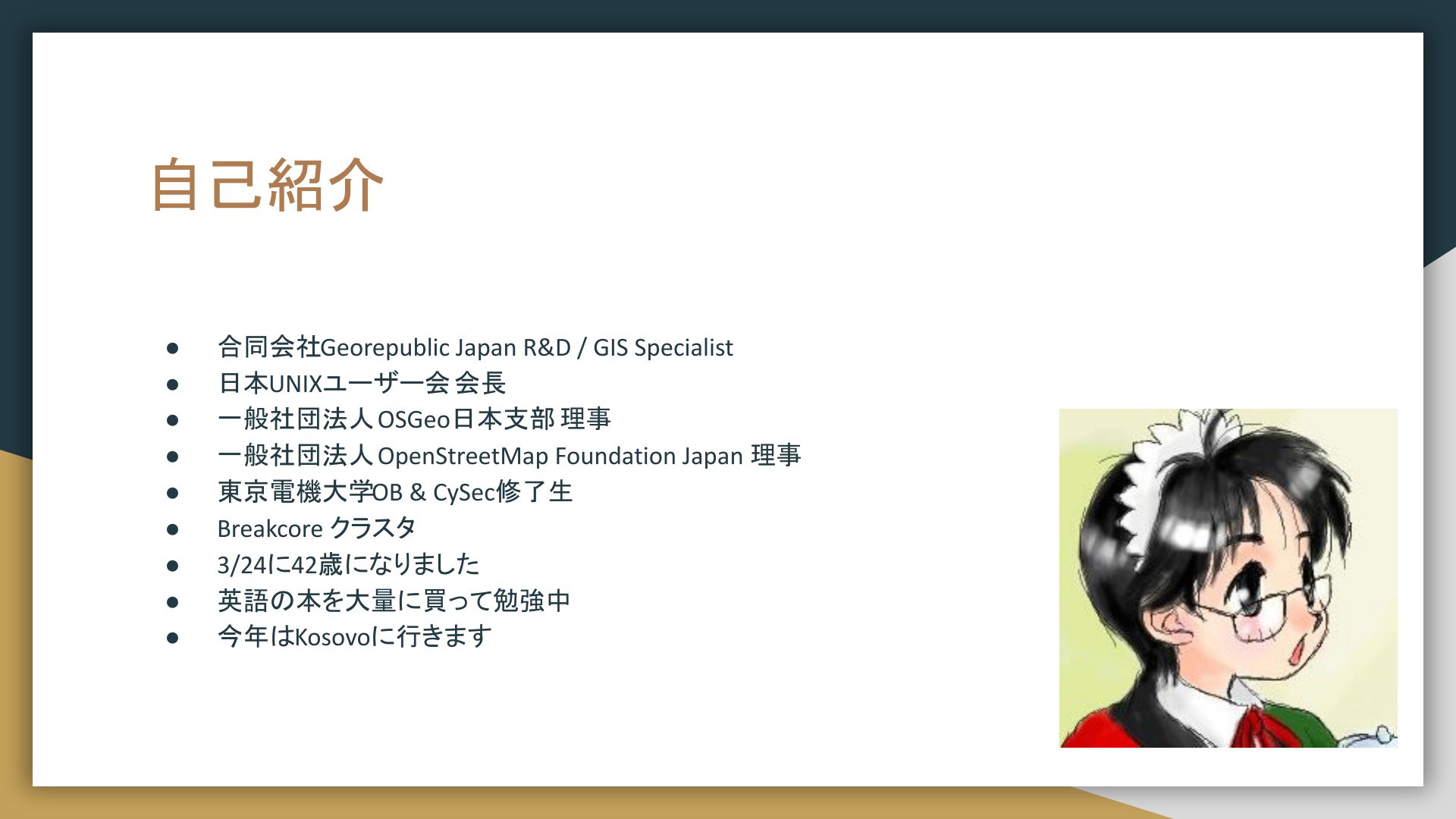 自己紹介

● 合同会社Georepublic Japan R&D / GIS Specialist
● 日本UNIXユーザー会 会長
● 一般社団法人 OSGeo日本支部 理事
● 一般社団法人 OpenStreetMap Foundation Japan 理事
● 東京電機大学OB & CySec修了生
● Breakcore クラスタ
● 3/24に42歳になりました
● 英語の本を大量に買って勉強中
● 今年はKosovoに行きます